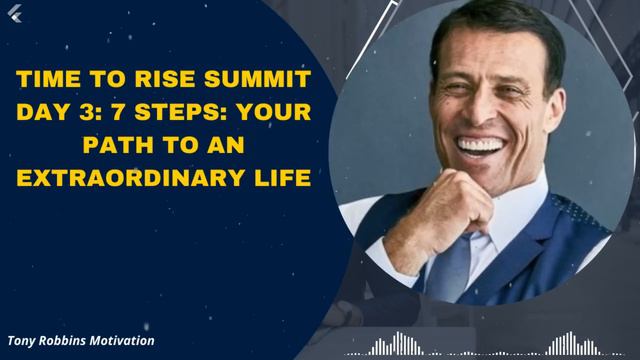 TIME TO RISE SUMMIT DAY 3: 7 STEPS: YOUR PATH TO AN EXTRAORDINARY LIFE

Tony Robbins Motivation